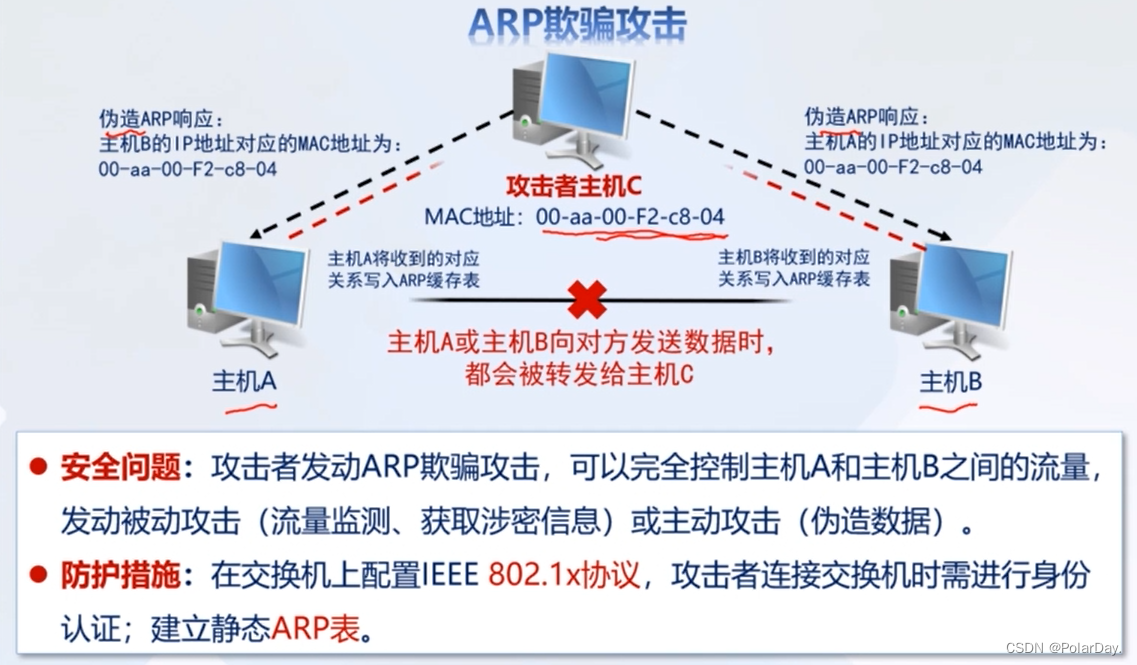 ARP欺骗攻击

伪造ARP响应：
主机B的IP地址对应的MAC地址为：
00-aa-00-F2-c8-04

伪造ARP响应：
主机A的IP地址对应的MAC地址为：
00-aa-00-F2-c8-04

攻击者主机C
MAC地址：00-aa-00-F2-c8-04

主机A将收到的对应关系写入ARP缓存表

主机B将收到的对应关系写入ARP缓存表

主机A或主机B向对方发送数据时，都会被转发给主机C

主机A

主机B

● 安全问题：攻击者发动ARP欺骗攻击，可以完全控制主机A和主机B之间的流量，发动被动攻击（流量监测、获取涉密信息）或主动攻击（伪造数据）。

● 防护措施：在交换机上配置IEEE 802.1x协议，攻击者连接交换机时需进行身份认证；建立静态ARP表。

CSDN @PolarDay.